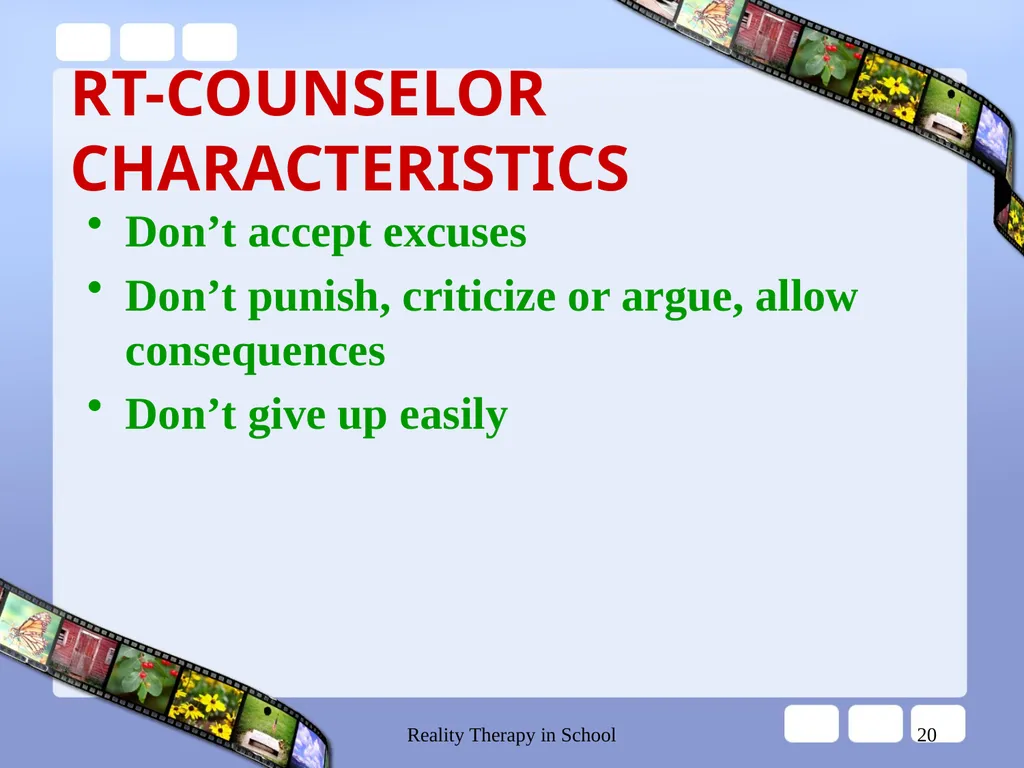 RT-COUNSELOR CHARACTERISTICS

• Don’t accept excuses
• Don’t punish, criticize or argue, allow consequences
• Don’t give up easily

Reality Therapy in School

20